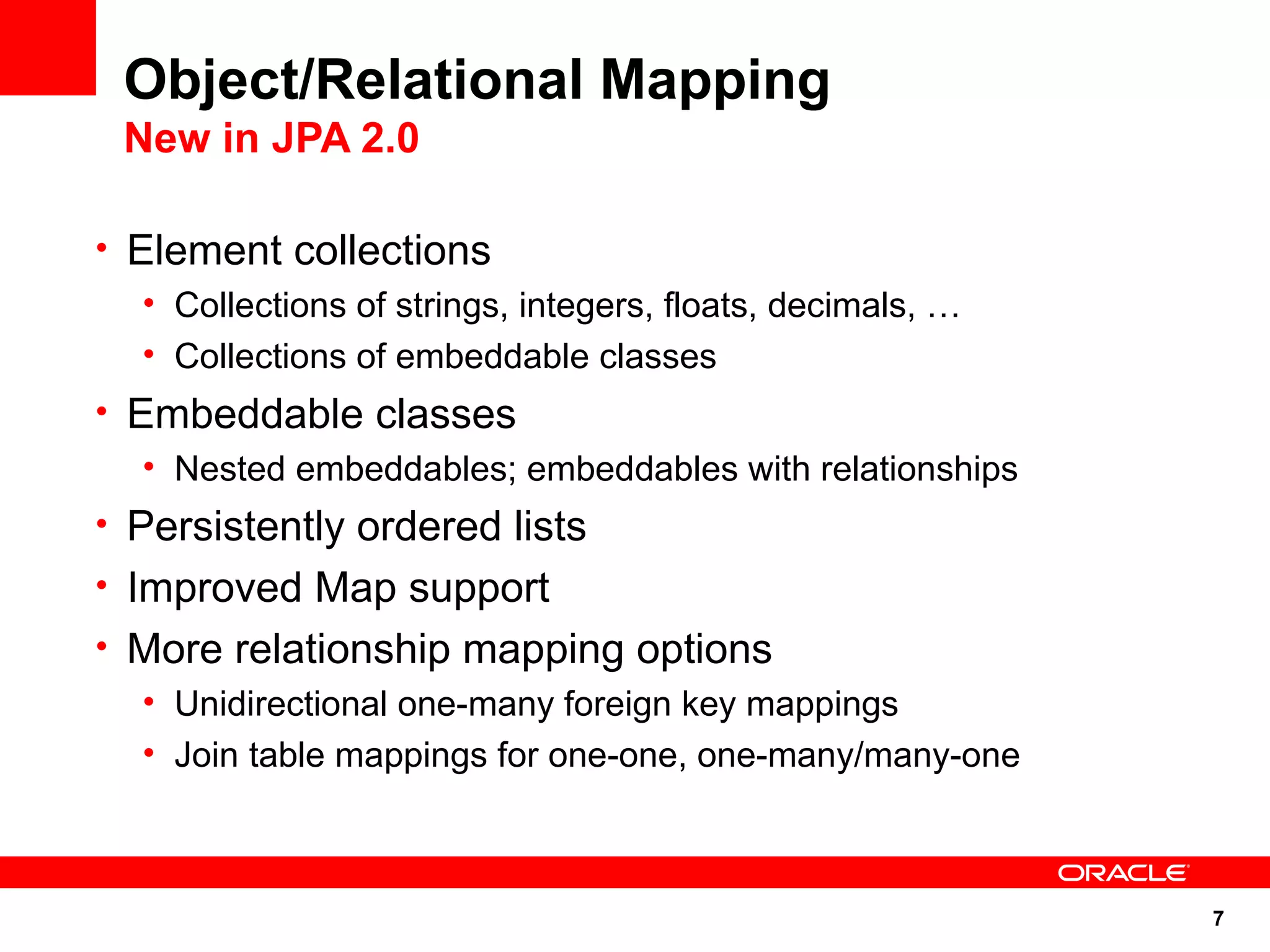 Object/Relational Mapping
New in JPA 2.0

• Element collections
  • Collections of strings, integers, floats, decimals, …
  • Collections of embeddable classes
• Embeddable classes
  • Nested embeddables; embeddables with relationships
• Persistently ordered lists
• Improved Map support
• More relationship mapping options
  • Unidirectional one-many foreign key mappings
  • Join table mappings for one-one, one-many/many-one

ORACLE

7